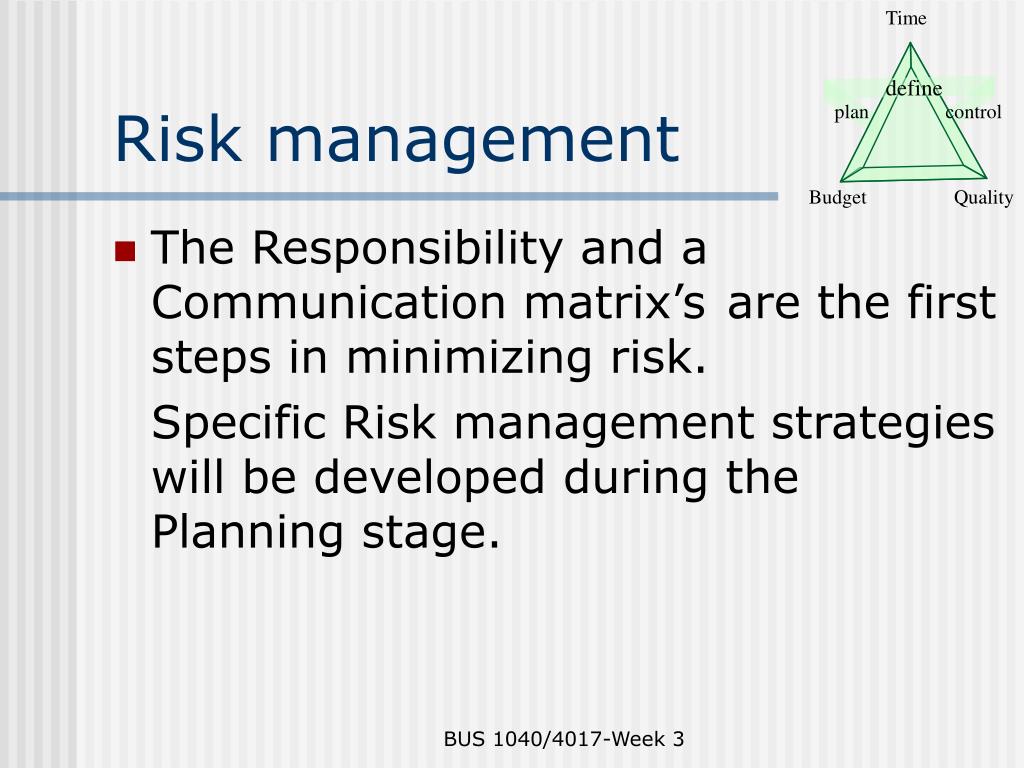 Time
define
plan
control
Budget
Quality

Risk management

The Responsibility and a Communication matrix’s are the first steps in minimizing risk.

Specific Risk management strategies will be developed during the Planning stage.

BUS 1040/4017-Week 3